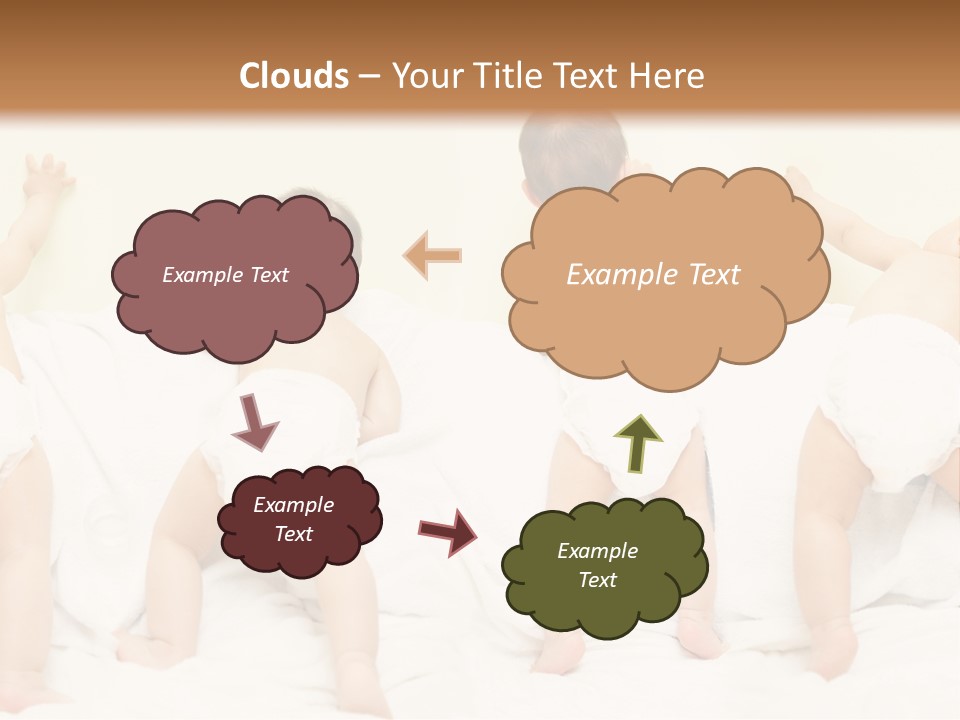 Clouds – Your Title Text Here

Example Text

Example Text

Example Text

Example Text